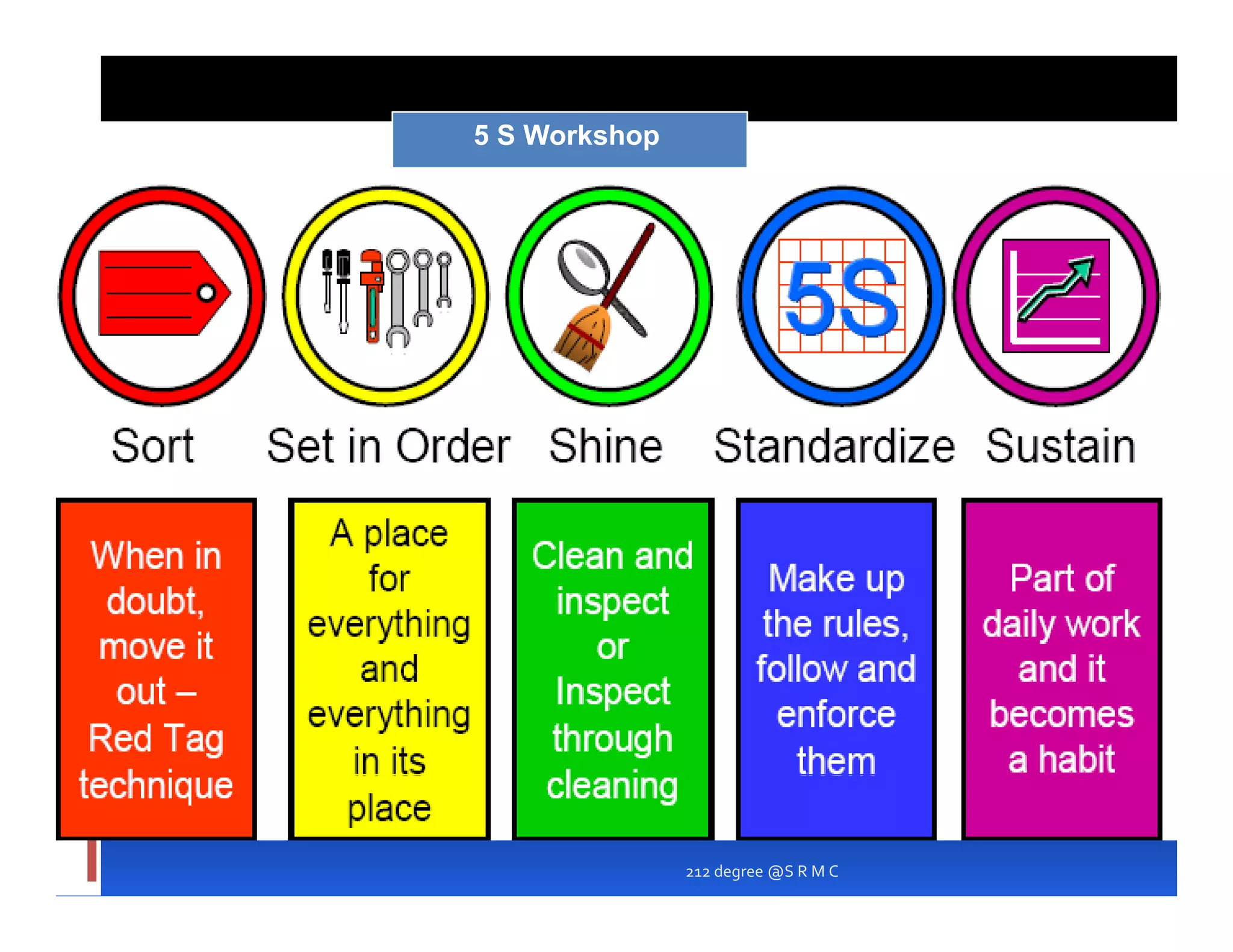 5 S Workshop

5S

Sort Set in Order Shine Standardize Sustain

When in doubt, move it out – Red Tag technique

A place for everything and everything in its place

Clean and inspect or Inspect through cleaning

Make up the rules, follow and enforce them

Part of daily work and it becomes a habit

212 degree @S R M C